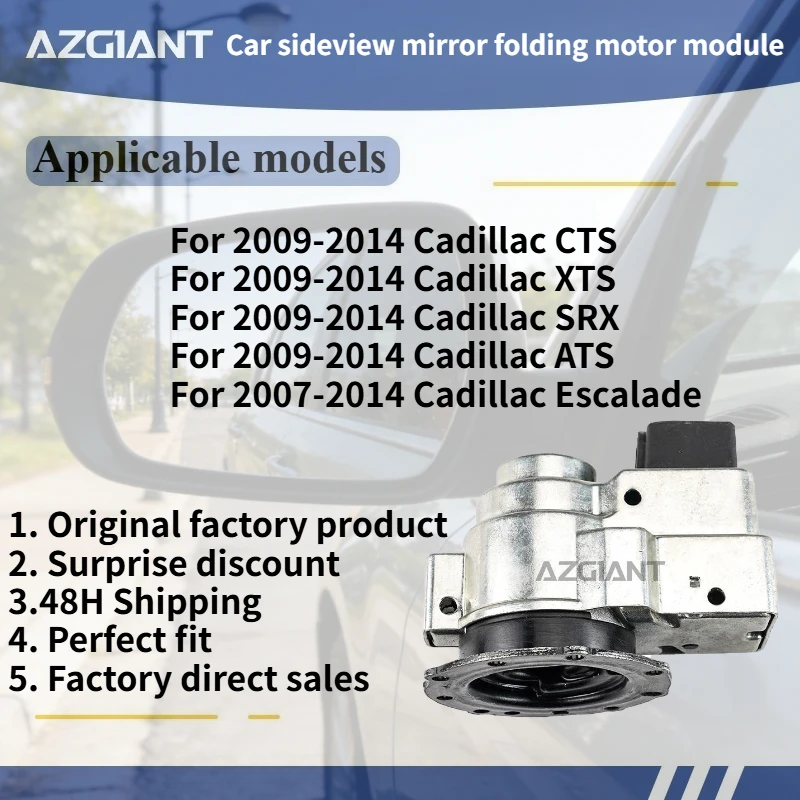 AZGIANT Car sideview mirror folding motor module

Applicable models

For 2009-2014 Cadillac CTS
For 2009-2014 Cadillac XTS
For 2009-2014 Cadillac SRX
For 2009-2014 Cadillac ATS
For 2007-2014 Cadillac Escalade

1. Original factory product
2. Surprise discount
3.48H Shipping
4. Perfect fit
5. Factory direct sales

AZGIANT